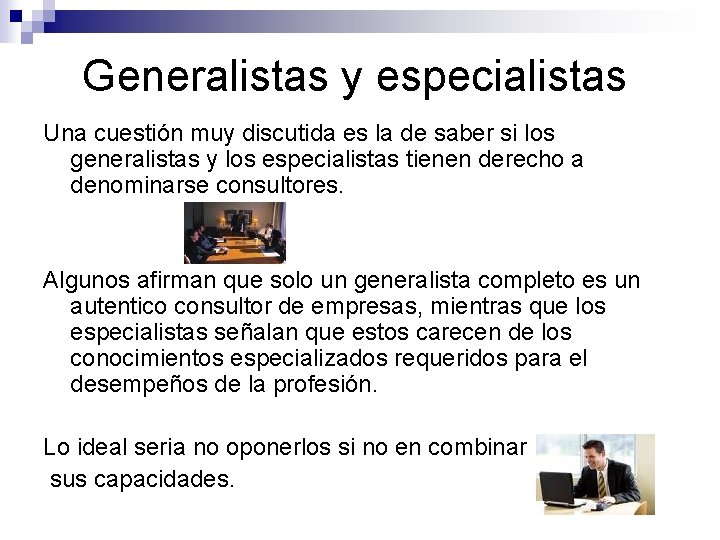 Generalistas y especialistas

Una cuestión muy discutida es la de saber si los generalistas y los especialistas tienen derecho a denominarse consultores.

Algunos afirman que solo un generalista completo es un autentico consultor de empresas, mientras que los especialistas señalan que estos carecen de los conocimientos especializados requeridos para el desempeños de la profesión.

Lo ideal seria no oponerlos si no en combinar sus capacidades.